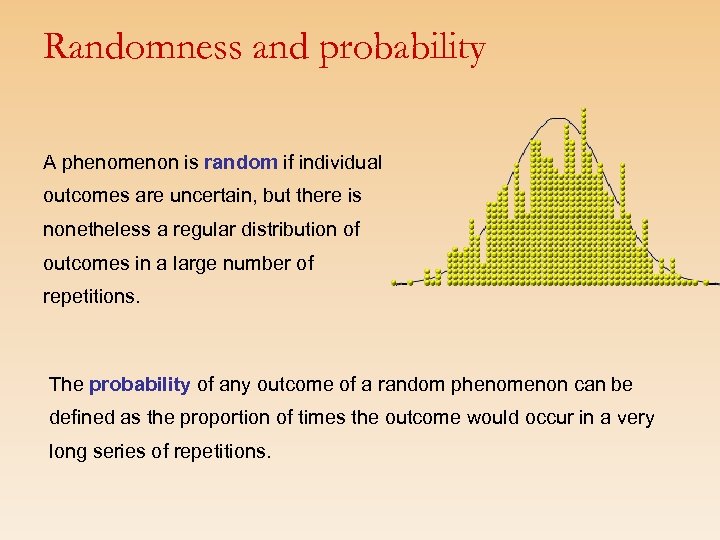 Randomness and probability

A phenomenon is random if individual outcomes are uncertain, but there is nonetheless a regular distribution of outcomes in a large number of repetitions.

The probability of any outcome of a random phenomenon can be defined as the proportion of times the outcome would occur in a very long series of repetitions.